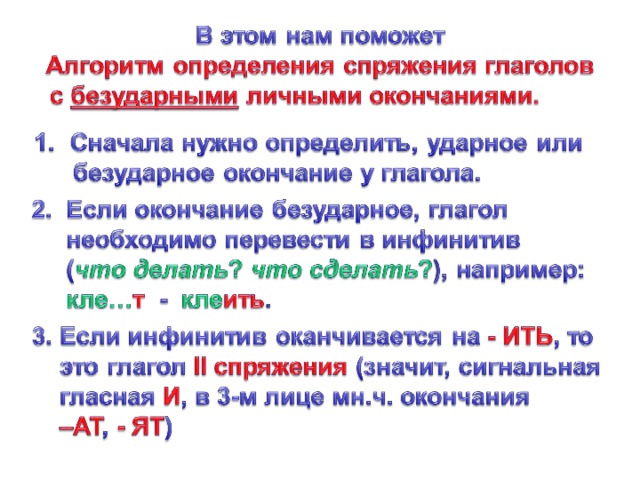 В этом нам поможет
Алгоритм определения спряжения глаголов с безударными личными окончаниями.

1. Сначала нужно определить, ударное или безударное окончание у глагола.

2. Если окончание безударное, глагол необходимо перевести в инфинитив (что делать? что сделать?), например: кле…т - клеить.

3. Если инфинитив оканчивается на - ИТЬ, то это глагол II спряжения (значит, сигнальная гласная И, в 3-м лице мн.ч. окончания –АТ, - ЯТ)